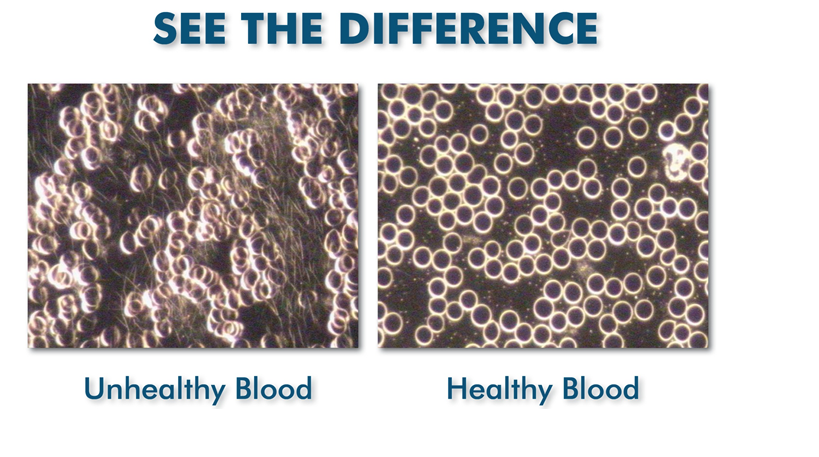 SEE THE DIFFERENCE

Unhealthy Blood

Healthy Blood